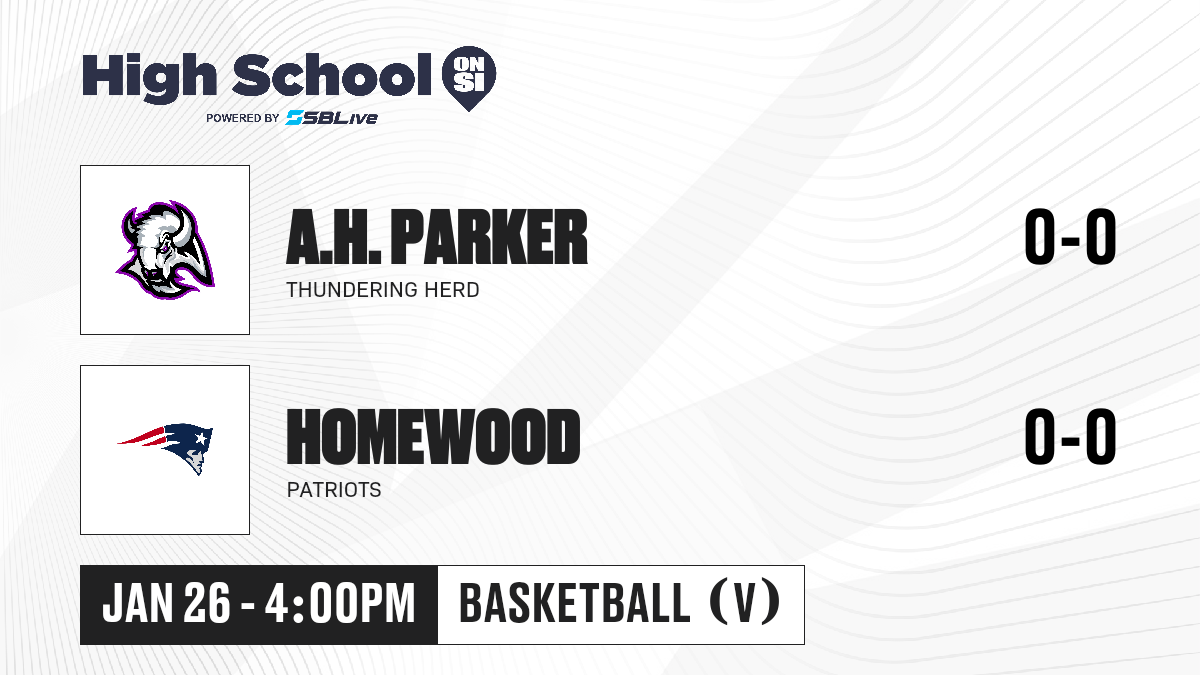 High School ON SI
POWERED BY SBLive

A.H. PARKER
THUNDERING HERD
0-0

HOMEWOOD
PATRIOTS
0-0

JAN 26 - 4:00PM
BASKETBALL (V)